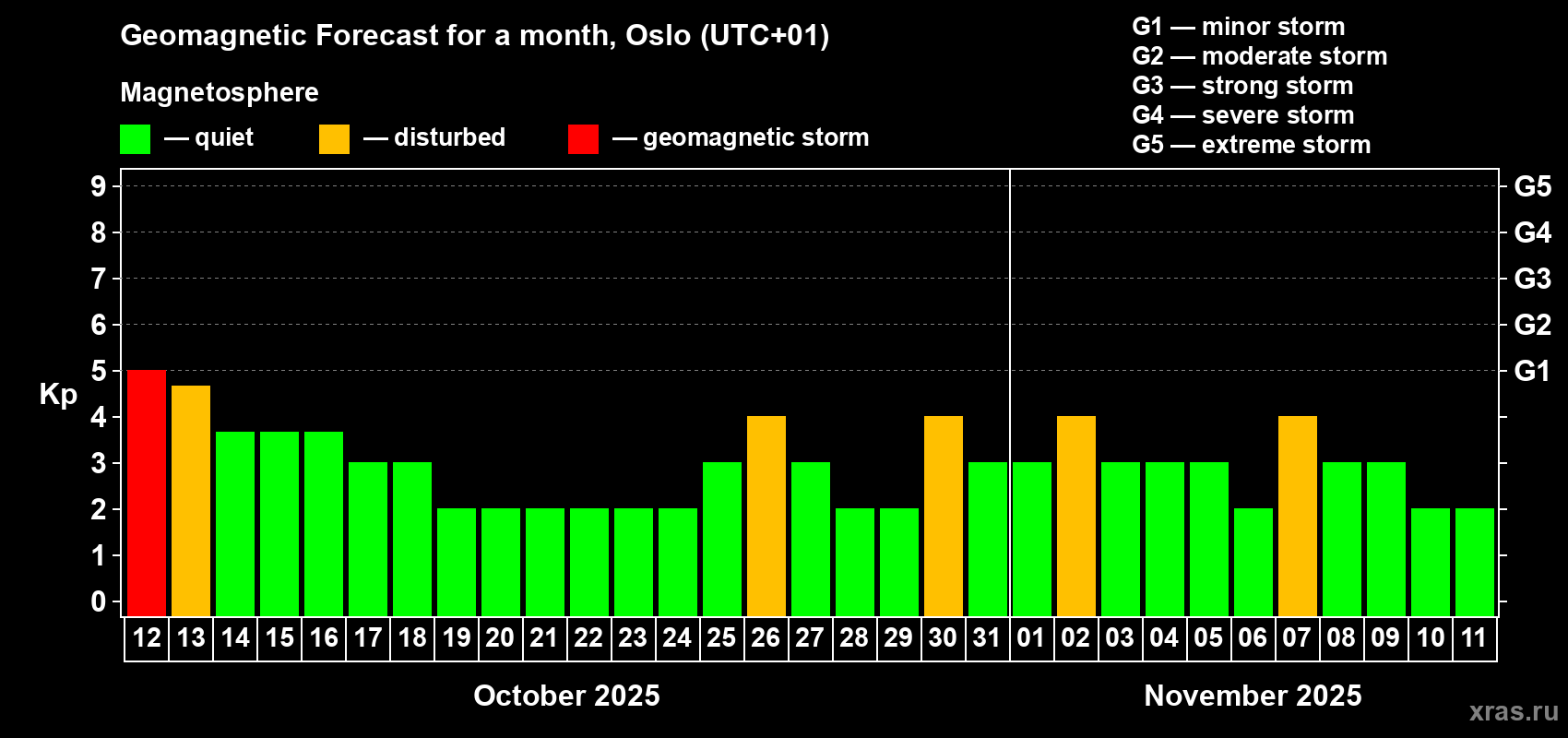 Geomagnetic Forecast for a month, Oslo (UTC+01)

Magnetosphere

— quiet — disturbed — geomagnetic storm

G1 — minor storm
G2 — moderate storm
G3 — strong storm
G4 — severe storm
G5 — extreme storm

Kp

9
8
7
6
5
4
3
2
1
0

G5
G4
G3
G2
G1

12 13 14 15 16 17 18 19 20 21 22 23 24 25 26 27 28 29 30 31 01 02 03 04 05 06 07 08 09 10 11

October 2025

November 2025

xras.ru